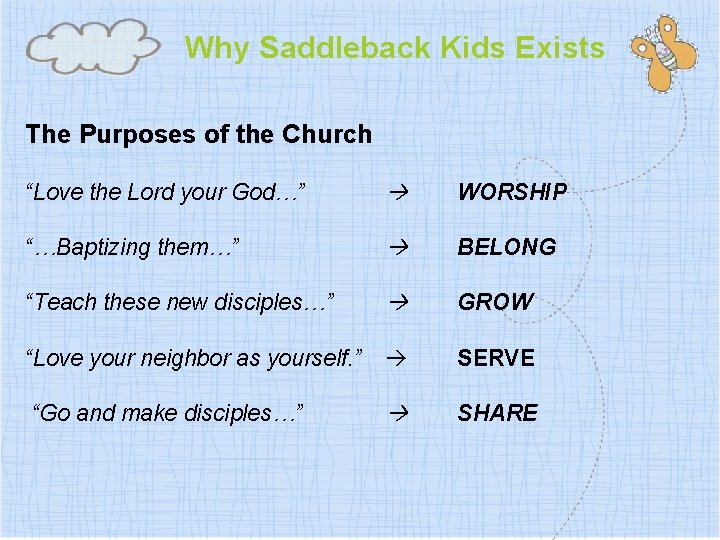 Why Saddleback Kids Exists

The Purposes of the Church

“Love the Lord your God…” → WORSHIP

“…Baptizing them…” → BELONG

“Teach these new disciples…” → GROW

“Love your neighbor as yourself.” → SERVE

“Go and make disciples…” → SHARE